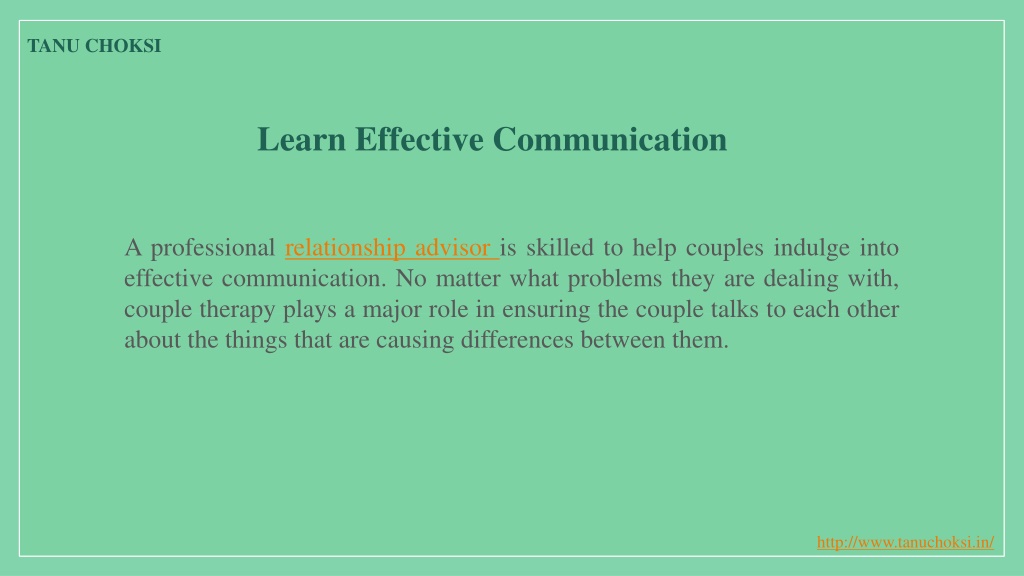 TANU CHOKSI

Learn Effective Communication

A professional relationship advisor is skilled to help couples indulge into effective communication. No matter what problems they are dealing with, couple therapy plays a major role in ensuring the couple talks to each other about the things that are causing differences between them.

http://www.tanuchoksi.in/